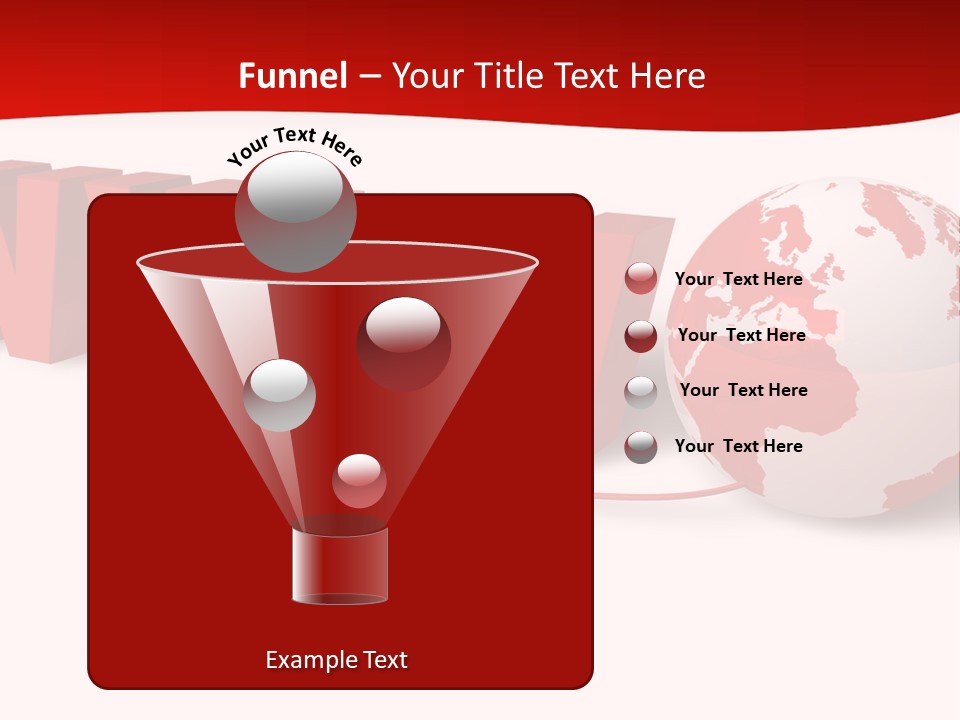 Funnel – Your Title Text Here

Your Text Here

Your Text Here

Your Text Here

Your Text Here

Your Text Here

Example Text